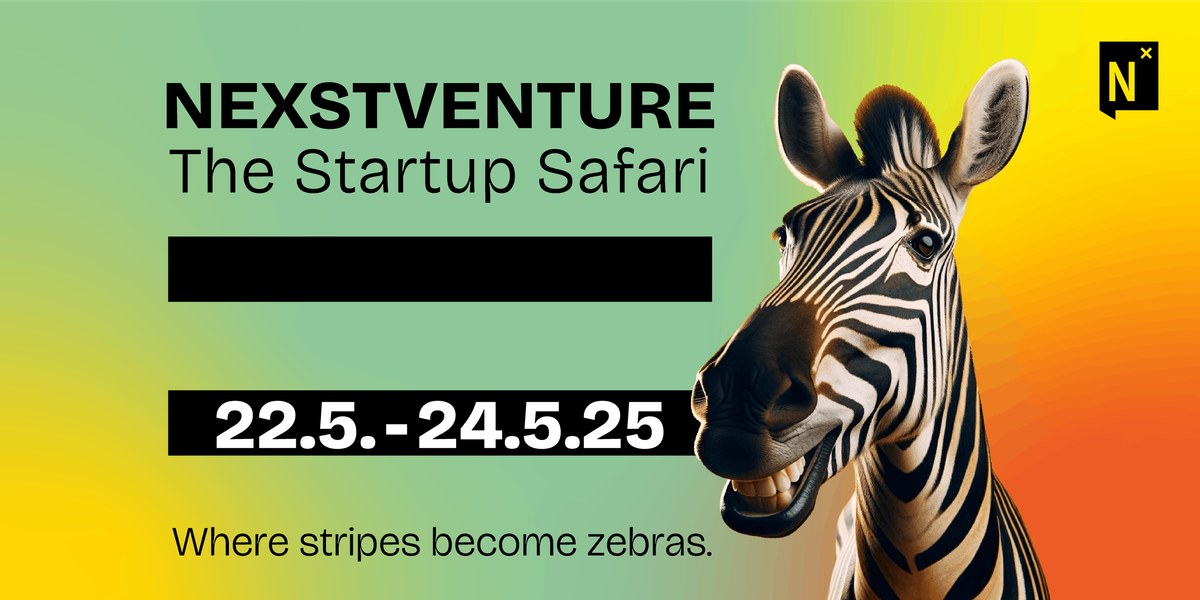 NEXSTVENTURE
The Startup Safari

22.5. - 24.5.25

Where stripes become zebras.

N×